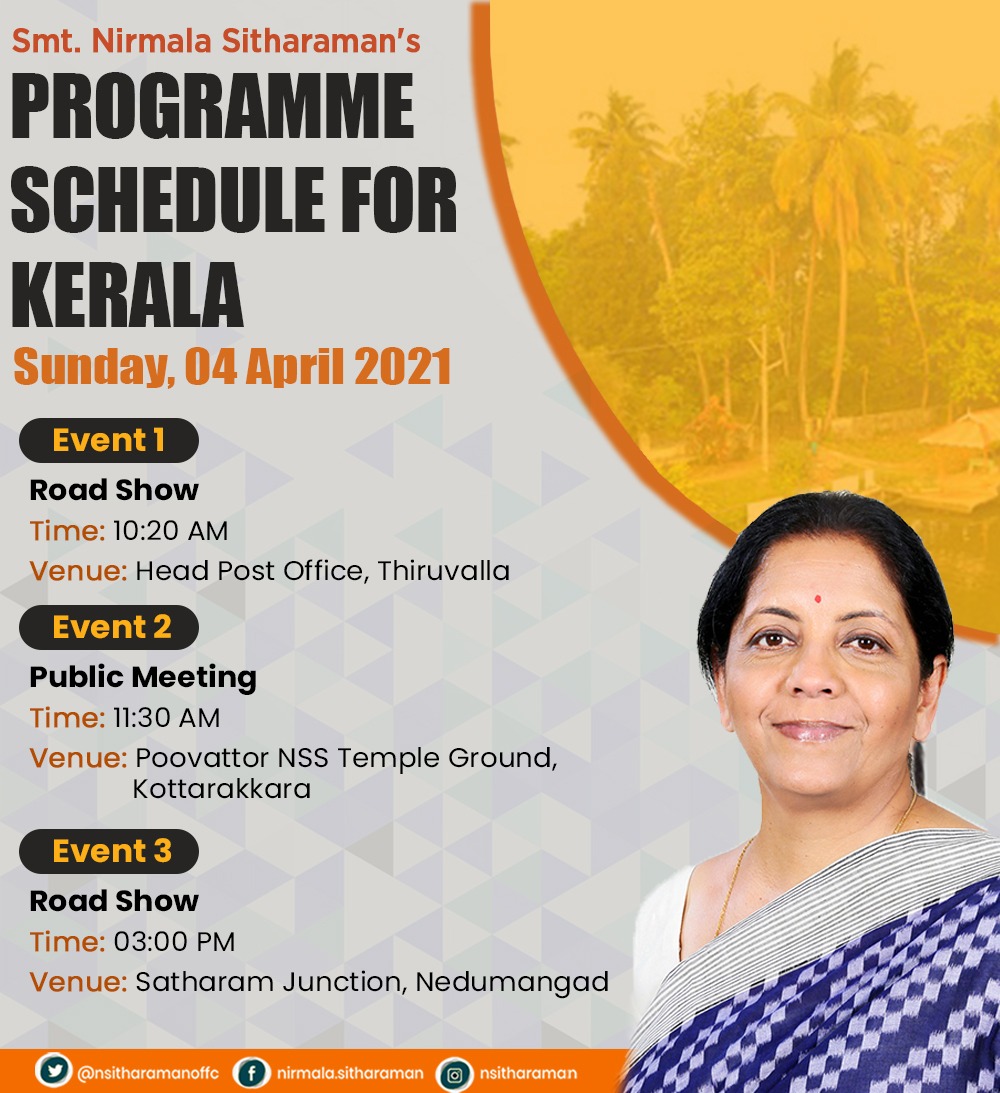 Smt. Nirmala Sitharaman's
PROGRAMME SCHEDULE FOR KERALA
Sunday, 04 April 2021

Event 1
Road Show
Time: 10:20 AM
Venue: Head Post Office, Thiruvalla

Event 2
Public Meeting
Time: 11:30 AM
Venue: Poovattor NSS Temple Ground, Kottarakkara

Event 3
Road Show
Time: 03:00 PM
Venue: Satharam Junction, Nedumangad

@nsitharamanoffc nirmala.sitharaman nsitharaman